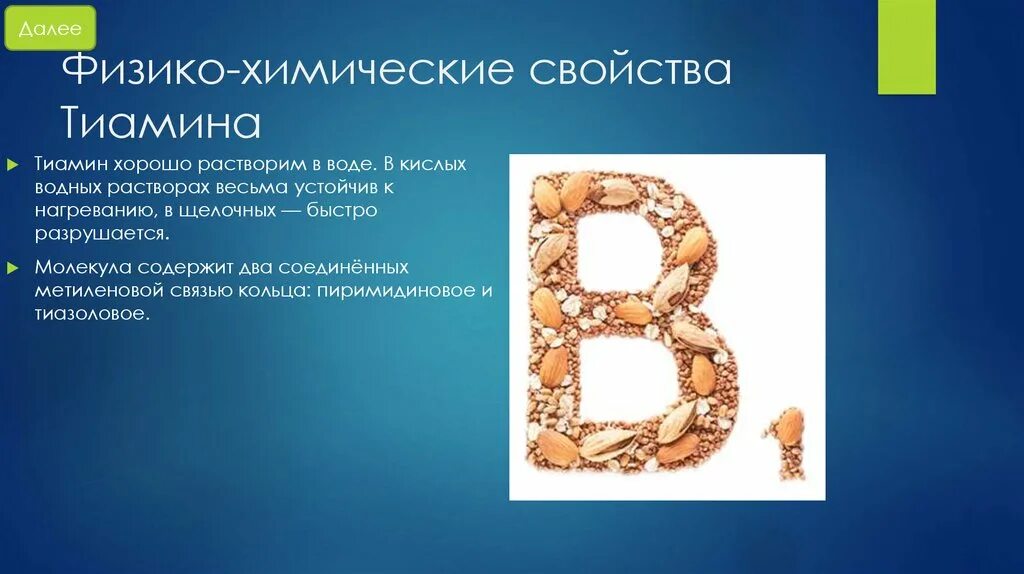 Далее

Физико-химические свойства Тиамина

Тиамин хорошо растворим в воде. В кислых водных растворах весьма устойчив к нагреванию, в щелочных — быстро разрушается.

Молекула содержит два соединённых метиленовой связью кольца: пиримидиновое и тиазоловое.

$B_1$